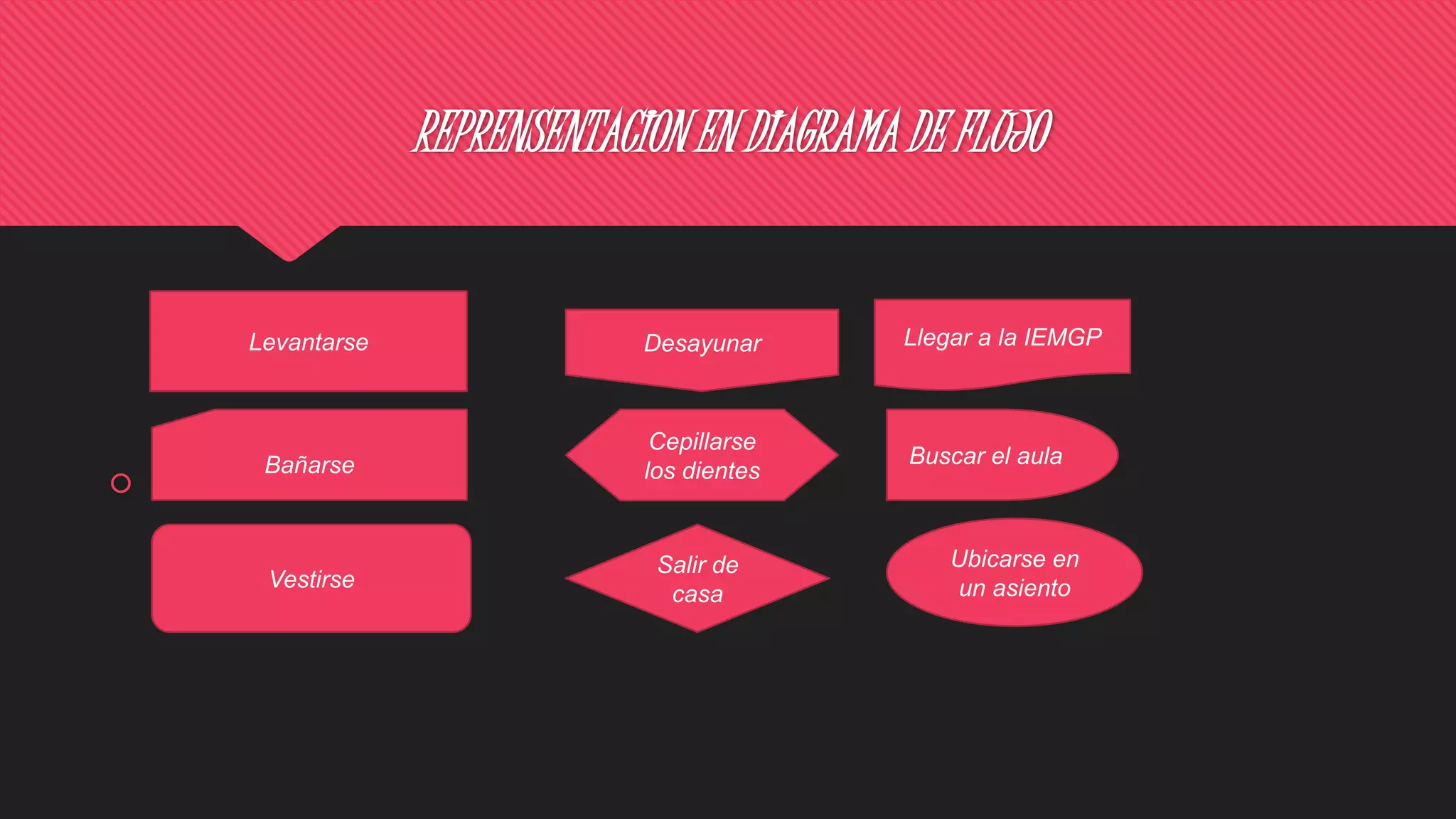 REPRENSENTACION EN DIAGRAMA DE FLUJO

Levantarse

Bañarse

Vestirse

Desayunar

Cepillarse los dientes

Salir de casa

Llegar a la IEMGP

Buscar el aula

Ubicarse en un asiento